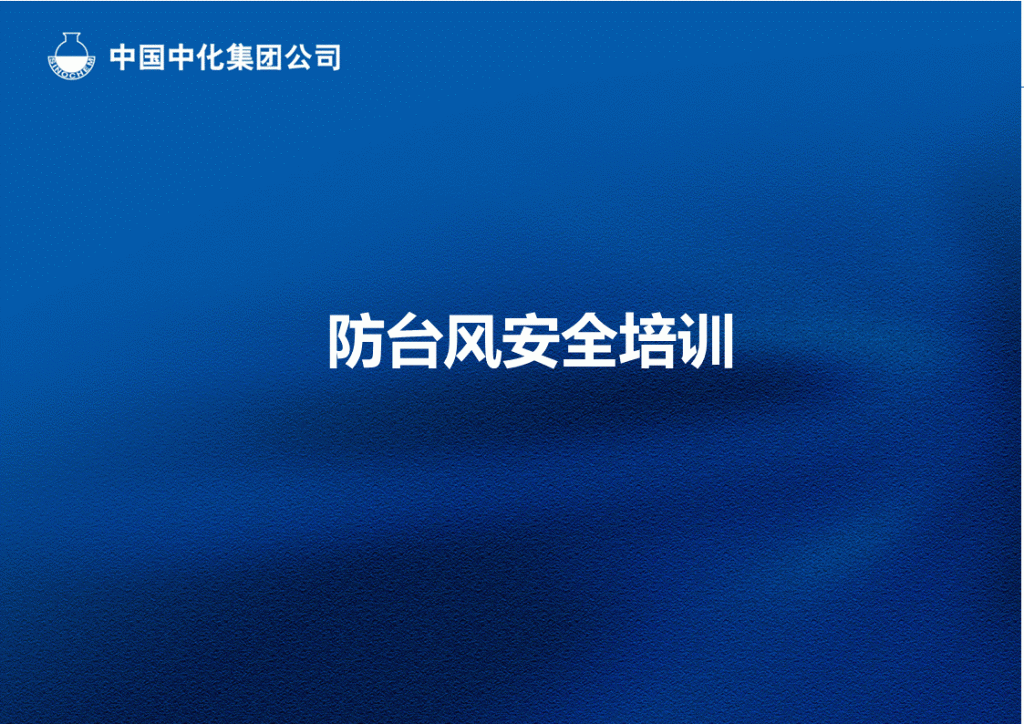 SINOCHEM 中国中化集团公司

防台风安全培训